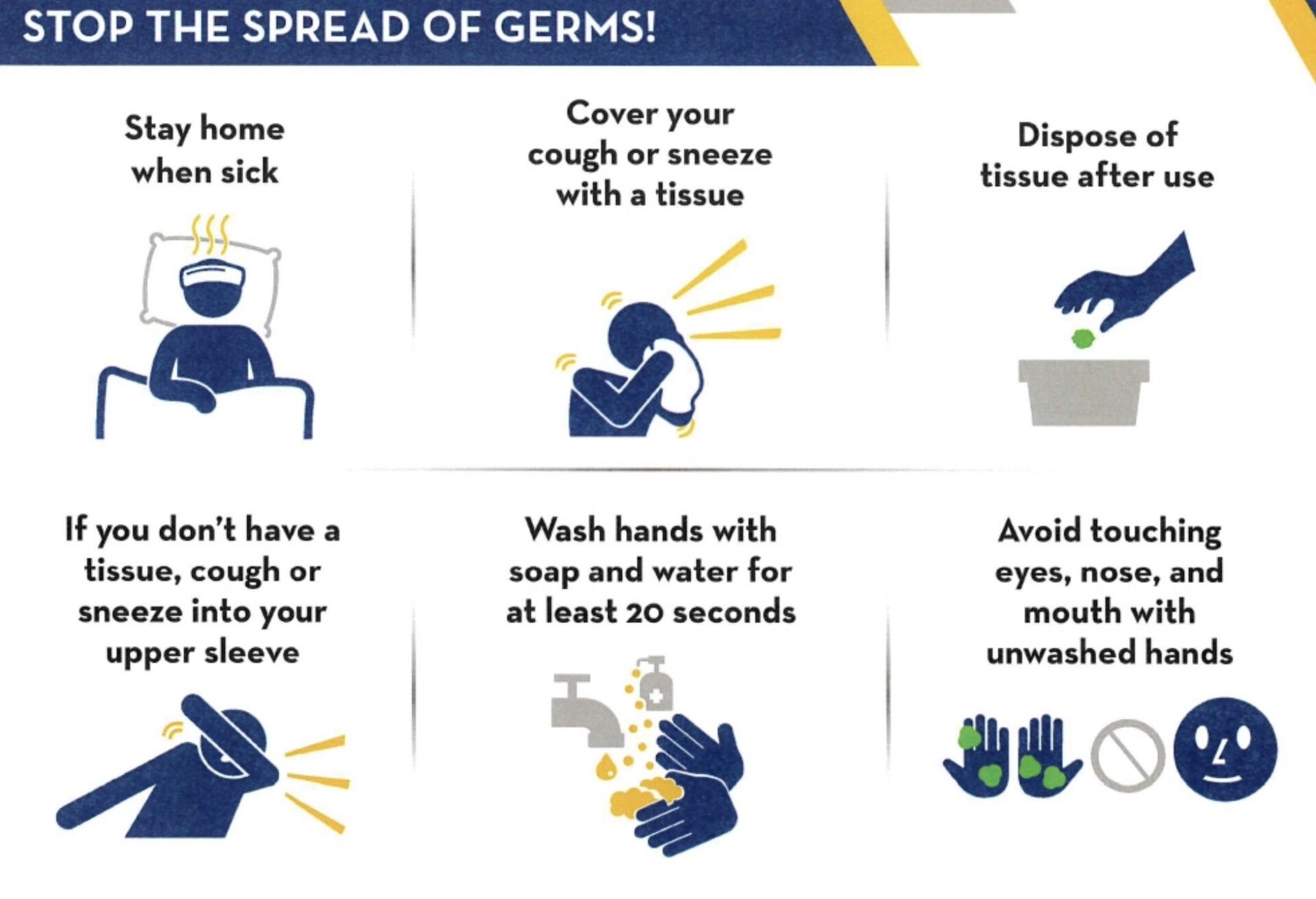 STOP THE SPREAD OF GERMS!

Stay home when sick

Cover your cough or sneeze with a tissue

Dispose of tissue after use

If you don't have a tissue, cough or sneeze into your upper sleeve

Wash hands with soap and water for at least 20 seconds

Avoid touching eyes, nose, and mouth with unwashed hands